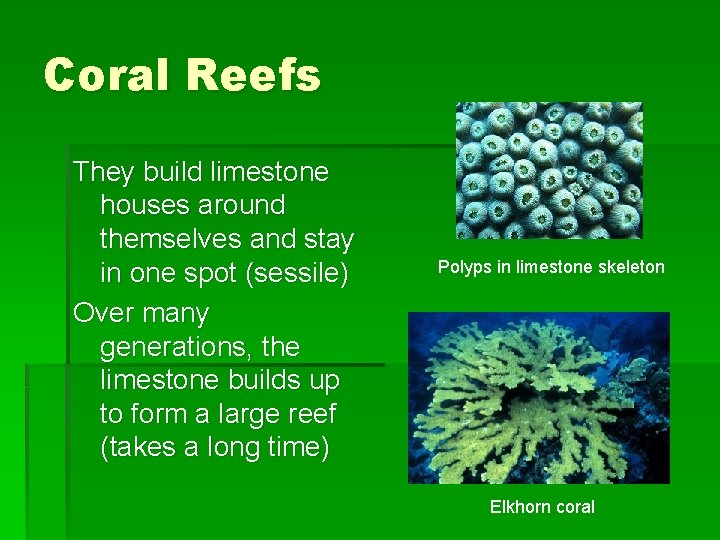 Coral Reefs

They build limestone houses around themselves and stay in one spot (sessile)

Over many generations, the limestone builds up to form a large reef (takes a long time)

Polyps in limestone skeleton

Elkhorn coral